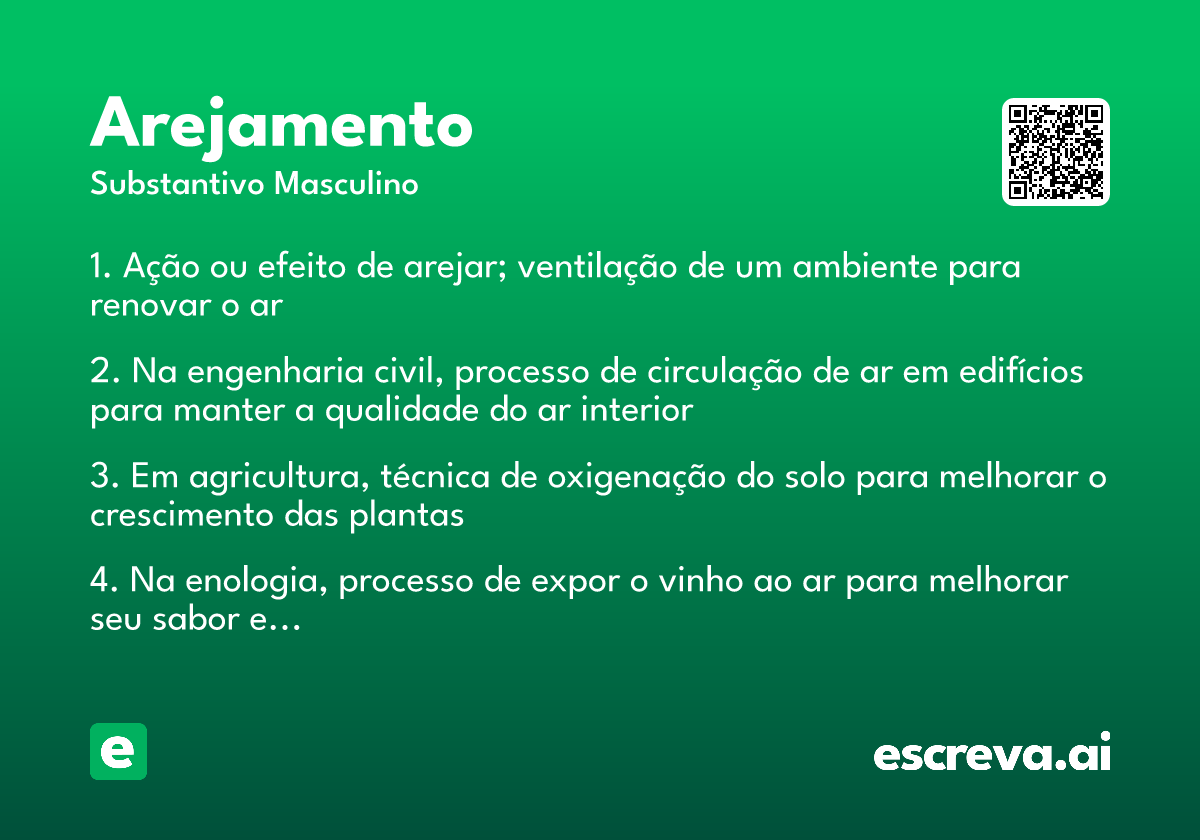 Arejamento
Substantivo Masculino

1. Ação ou efeito de arejar; ventilação de um ambiente para renovar o ar

2. Na engenharia civil, processo de circulação de ar em edifícios para manter a qualidade do ar interior

3. Em agricultura, técnica de oxigenação do solo para melhorar o crescimento das plantas

4. Na enologia, processo de expor o vinho ao ar para melhorar seu sabor e…

e

escreva.ai